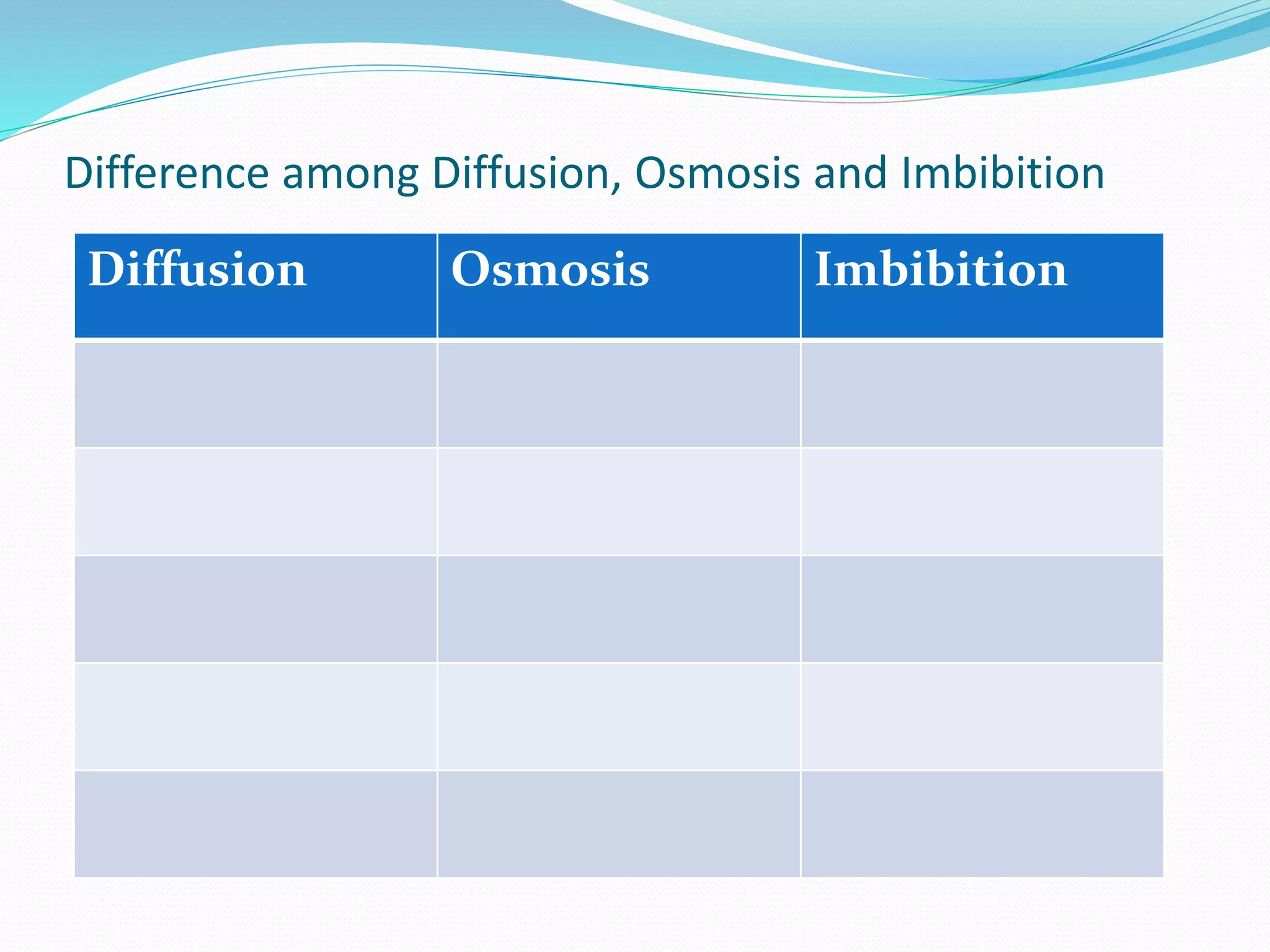 Difference among Diffusion, Osmosis and Imbibition

| Diffusion | Osmosis | Imbibition |
|---|---|---|
| | | |
| | | |
| | | |
| | | |
| | | |